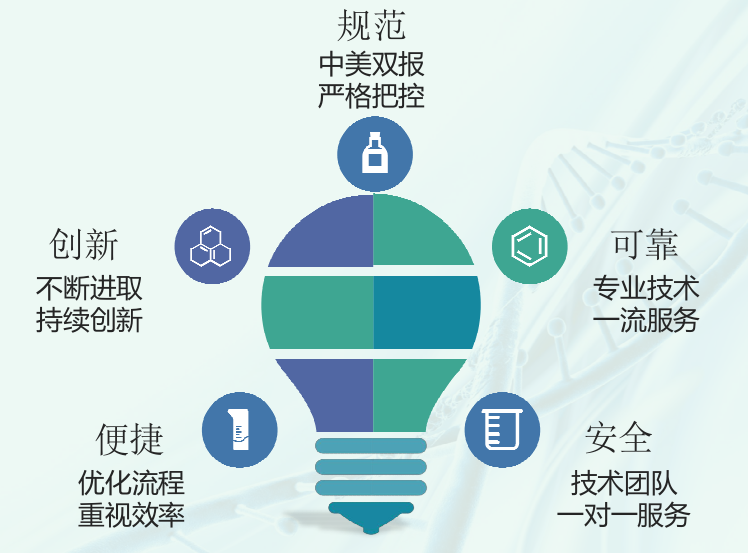 规范
中美双报
严格把控

创新
不断进取
持续创新

可靠
专业技术
一流服务

便捷
优化流程
重视效率

安全
技术团队
一对一服务